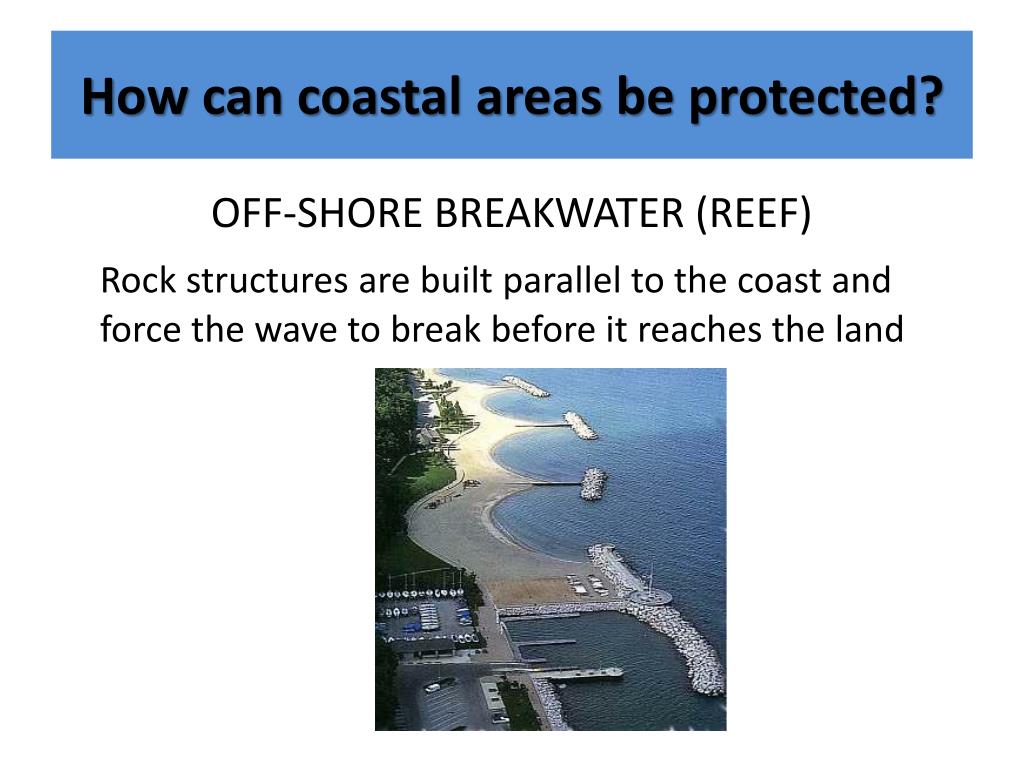 How can coastal areas be protected?

OFF-SHORE BREAKWATER (REEF)

Rock structures are built parallel to the coast and force the wave to break before it reaches the land